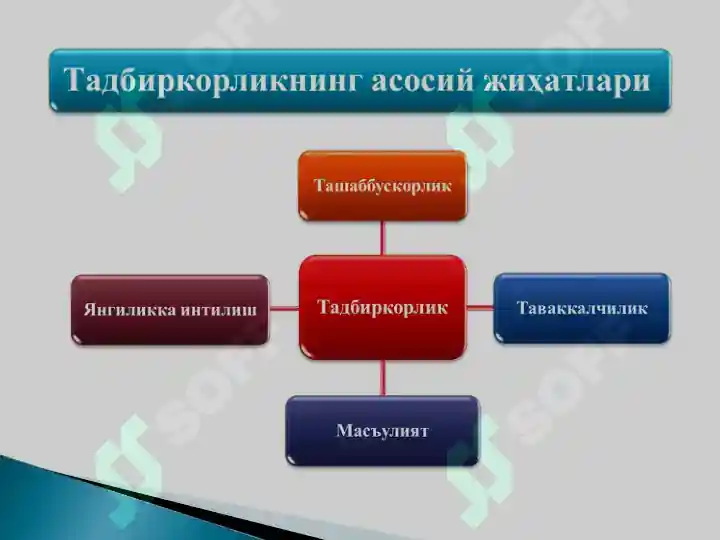 Тадбиркорликнинг асосий жиҳатлари

Ташаббускорлик

Янгиликка интилиш

Тадбиркорлик

Таваккалчилик

Масъулият

SOFF